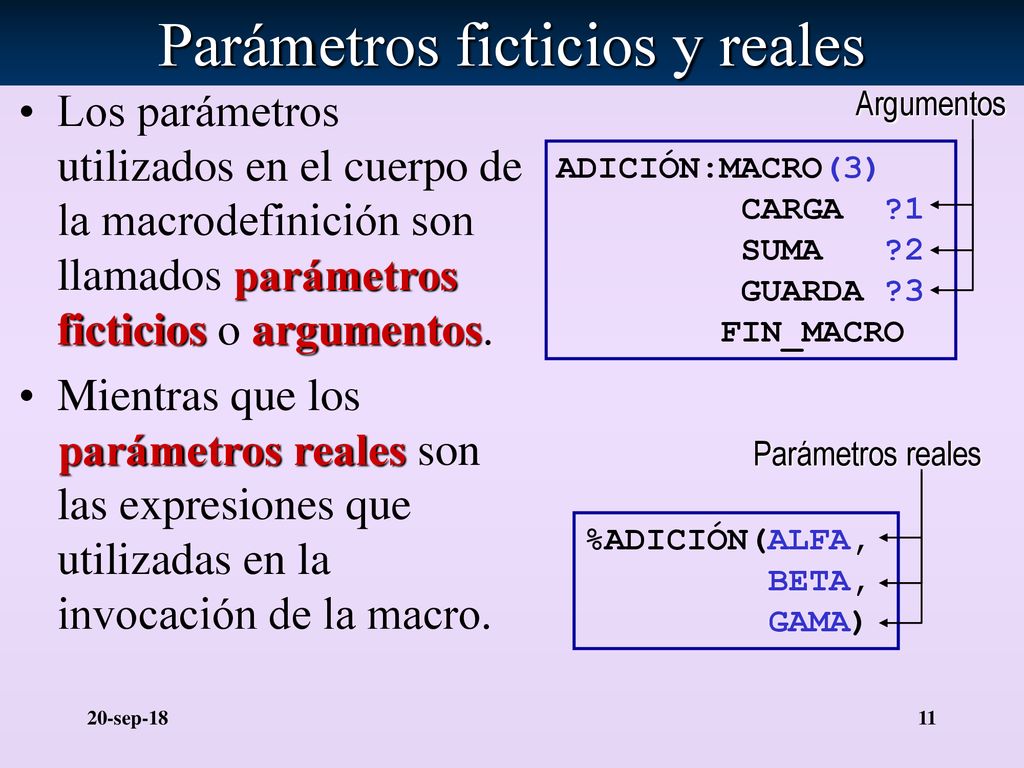 Parámetros ficticios y reales

• Los parámetros utilizados en el cuerpo de la macrodefinición son llamados parámetros ficticios o argumentos.

• Mientras que los parámetros reales son las expresiones que utilizadas en la invocación de la macro.

Argumentos

ADICIÓN:MACRO(3)
CARGA ?1
SUMA ?2
GUARDA ?3
FIN_MACRO

Parámetros reales

%ADICIÓN(ALFA,
BETA,
GAMA)

20-sep-18

11